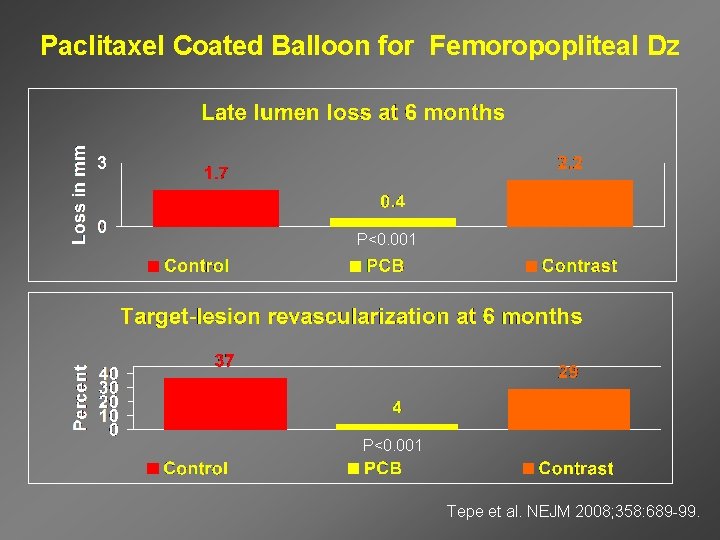 Paclitaxel Coated Balloon for Femoropopliteal Dz

Late lumen loss at 6 months

Loss in mm

3

0

1.7

0.4

2.2

P<0.001

Control PCB Contrast

Target-lesion revascularization at 6 months

Percent

40
30
20
10
0

37

4

29

P<0.001

Control PCB Contrast

Tepe et al. NEJM 2008;358:689-99.